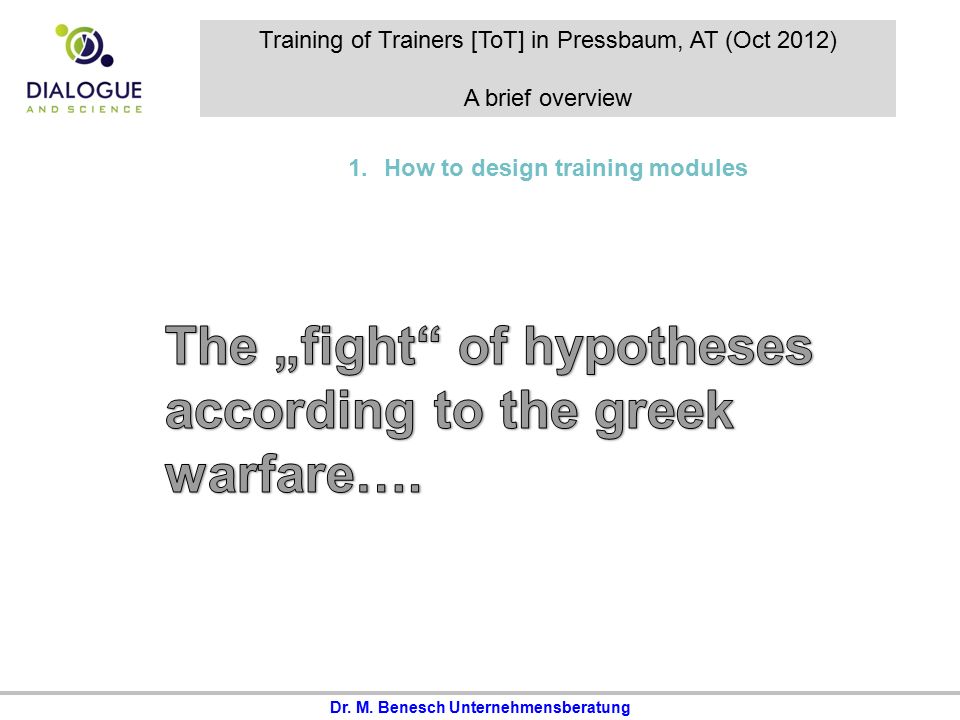 DIALOGUE
AND SCIENCE

Training of Trainers [ToT] in Pressbaum, AT (Oct 2012)

A brief overview

1. How to design training modules

The „fight“ of hypotheses according to the greek warfare….

Dr. M. Benesch Unternehmensberatung